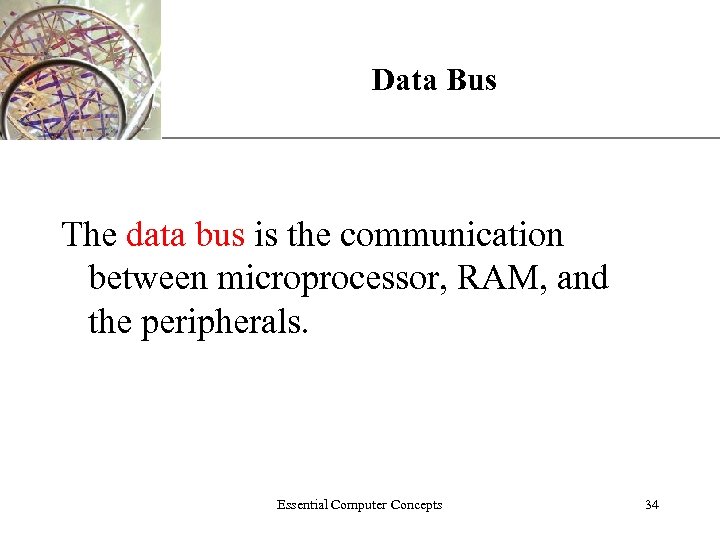 Data Bus

The data bus is the communication between microprocessor, RAM, and the peripherals.

Essential Computer Concepts

34